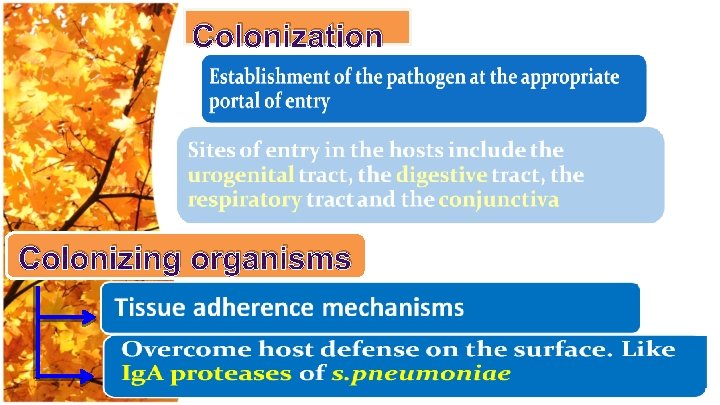 Colonization

Establishment of the pathogen at the appropriate portal of entry

Sites of entry in the hosts include the urogenital tract, the digestive tract, the respiratory tract and the conjunctiva

Colonizing organisms

Tissue adherence mechanisms

Overcome host defense on the surface. Like IgA proteases of s.pneumoniae